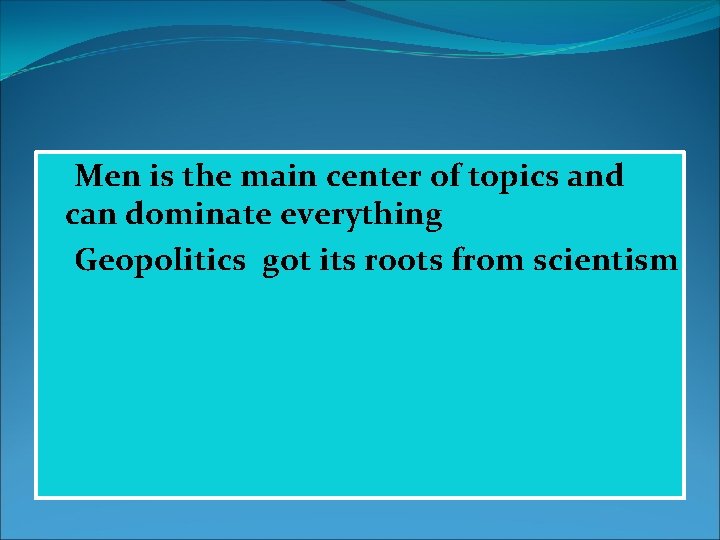 Men is the main center of topics and can dominate everything

Geopolitics got its roots from scientism